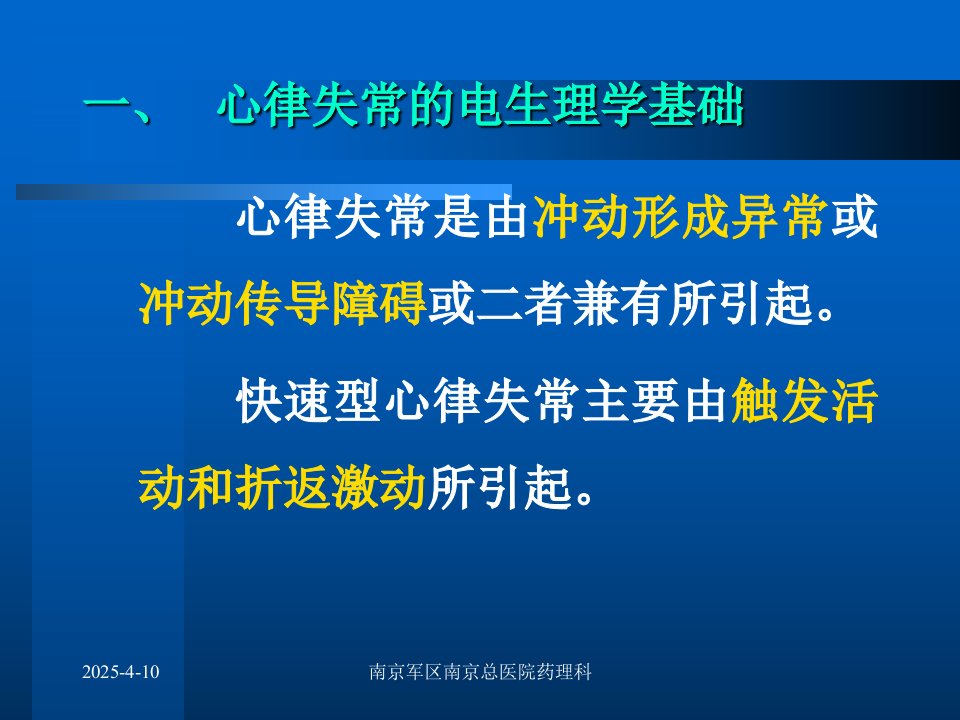 一、 心律失常的电生理学基础

心律失常是由冲动形成异常或冲动传导障碍或二者兼有所引起。

快速型心律失常主要由触发活动和折返激动所引起。

2025-4-10

南京军区南京总医院药理科